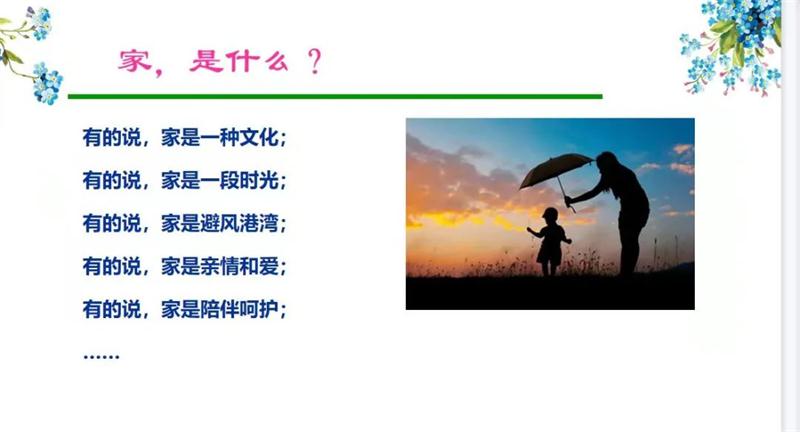 家，是什么？

有的说，家是一种文化；

有的说，家是一段时光；

有的说，家是避风港湾；

有的说，家是亲情和爱；

有的说，家是陪伴呵护；

……